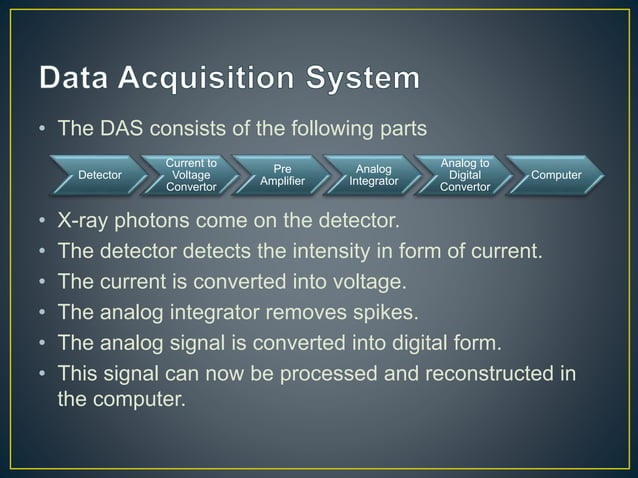 Data Acquisition System

• The DAS consists of the following parts

Detector

Current to Voltage Convertor

Pre Amplifier

Analog Integrator

Analog to Digital Convertor

Computer

• X-ray photons come on the detector.
• The detector detects the intensity in form of current.
• The current is converted into voltage.
• The analog integrator removes spikes.
• The analog signal is converted into digital form.
• This signal can now be processed and reconstructed in the computer.